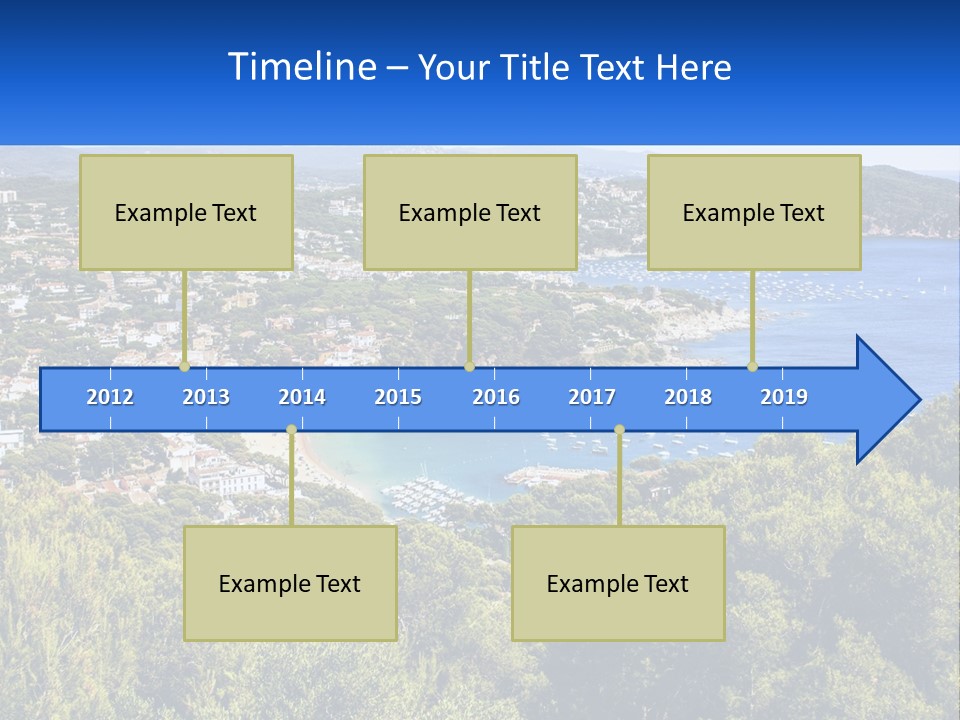 Timeline – Your Title Text Here

Example Text

Example Text

Example Text

2012 2013 2014 2015 2016 2017 2018 2019

Example Text

Example Text